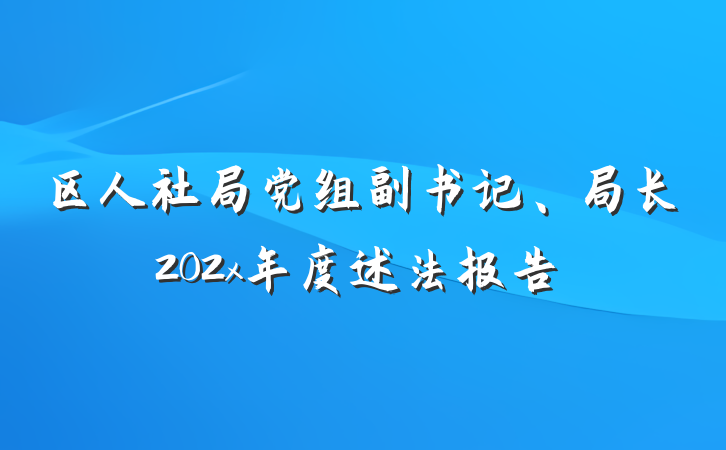 区人社局党组副书记、局长
202x年度述法报告